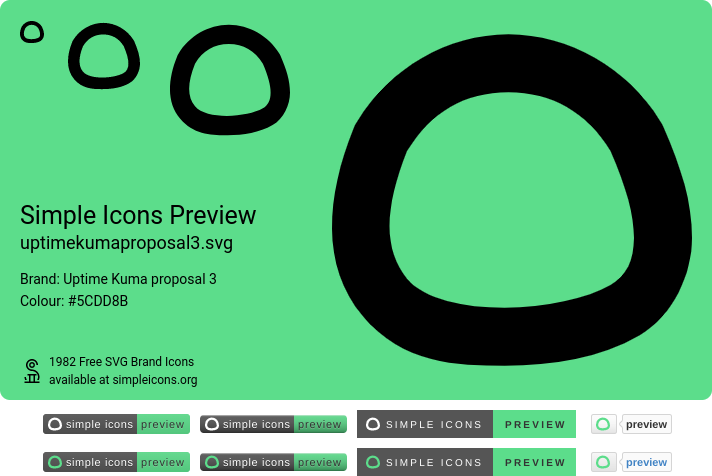 Simple Icons Preview
uptimekumaproposal3.svg

Brand: Uptime Kuma proposal 3
Colour: #5CDD8B

1982 Free SVG Brand Icons available at simpleicons.org

simple icons preview
simple icons preview
SIMPLE ICONS PREVIEW
preview

simple icons preview
simple icons preview
SIMPLE ICONS PREVIEW
preview